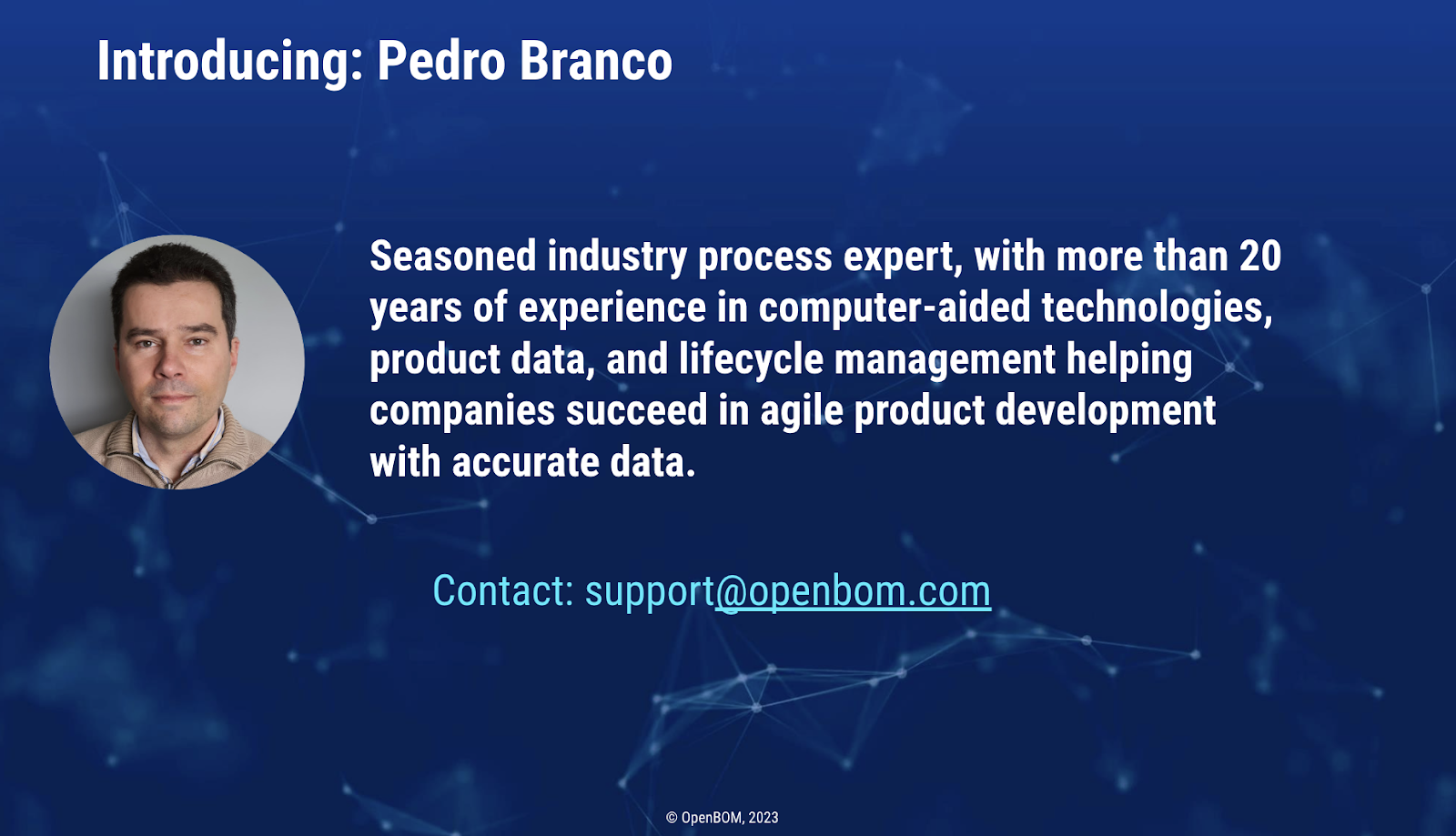 Introducing: Pedro Branco

Seasoned industry process expert, with more than 20 years of experience in computer-aided technologies, product data, and lifecycle management helping companies succeed in agile product development with accurate data.

Contact: support@openbom.com

© OpenBOM, 2023